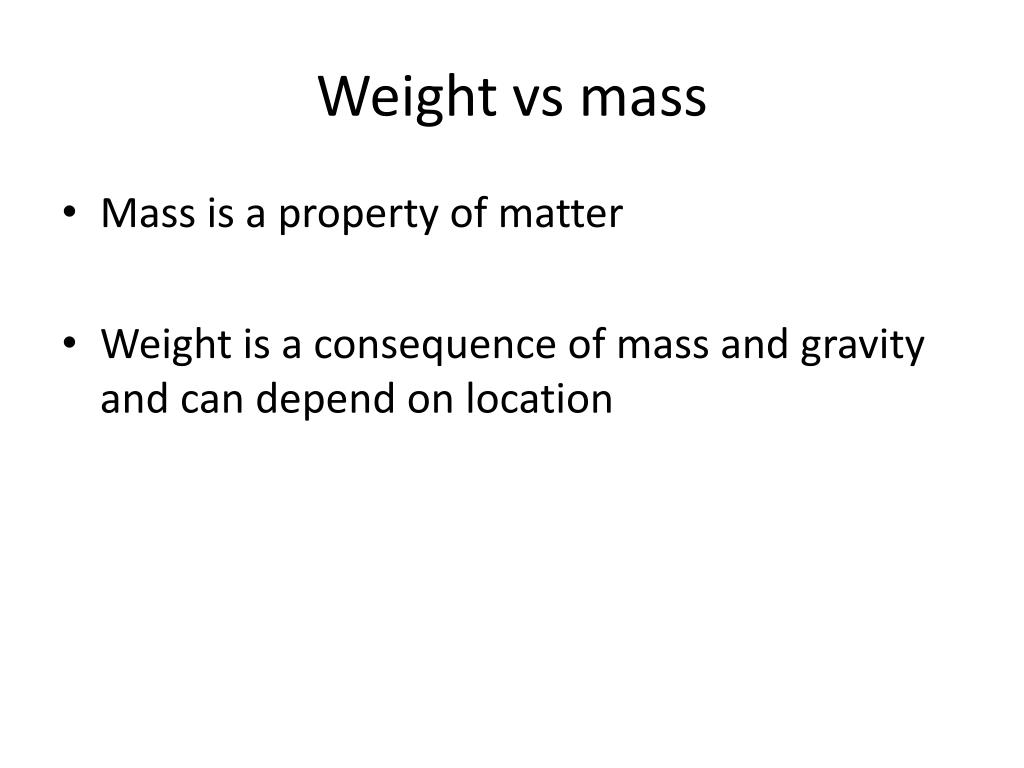 Weight vs mass

• Mass is a property of matter

• Weight is a consequence of mass and gravity and can depend on location